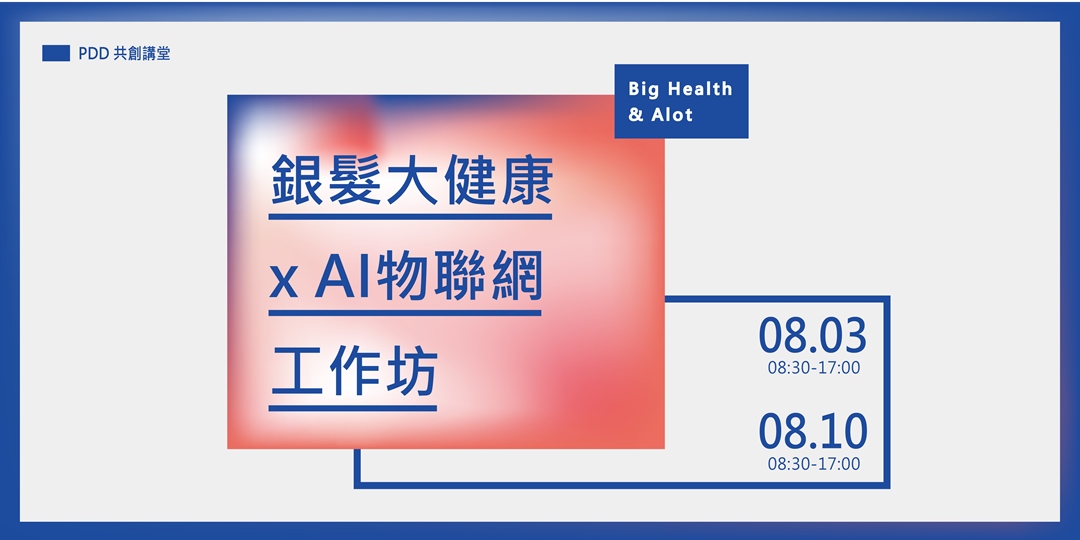 PDD 共創講堂

Big Health
& AIot

銀髮大健康
x AI物聯網
工作坊

08.03
08:30-17:00

08.10
08:30-17:00